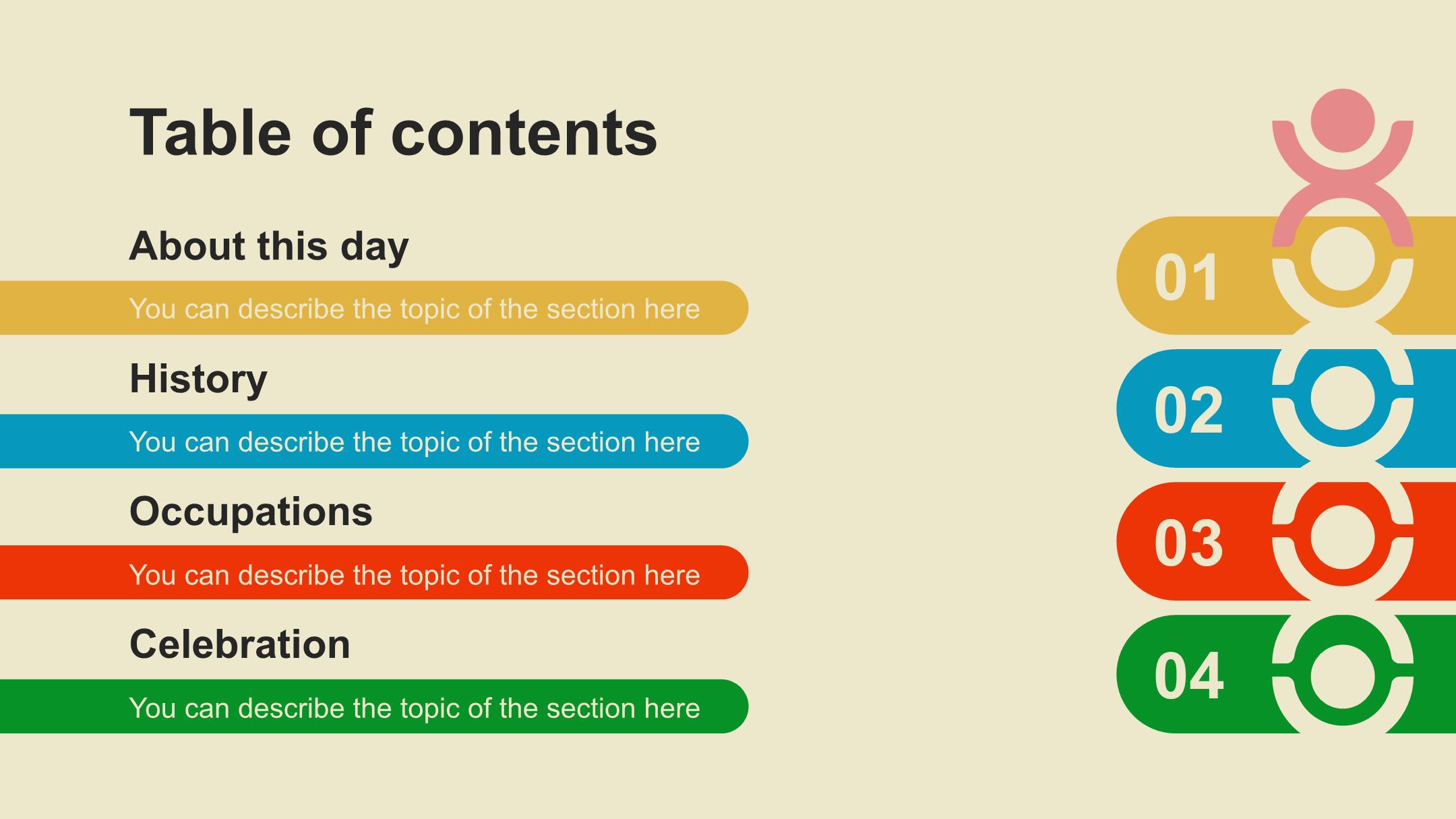 Table of contents

About this day

You can describe the topic of the section here

History

You can describe the topic of the section here

Occupations

You can describe the topic of the section here

Celebration

You can describe the topic of the section here

01

02

03

04